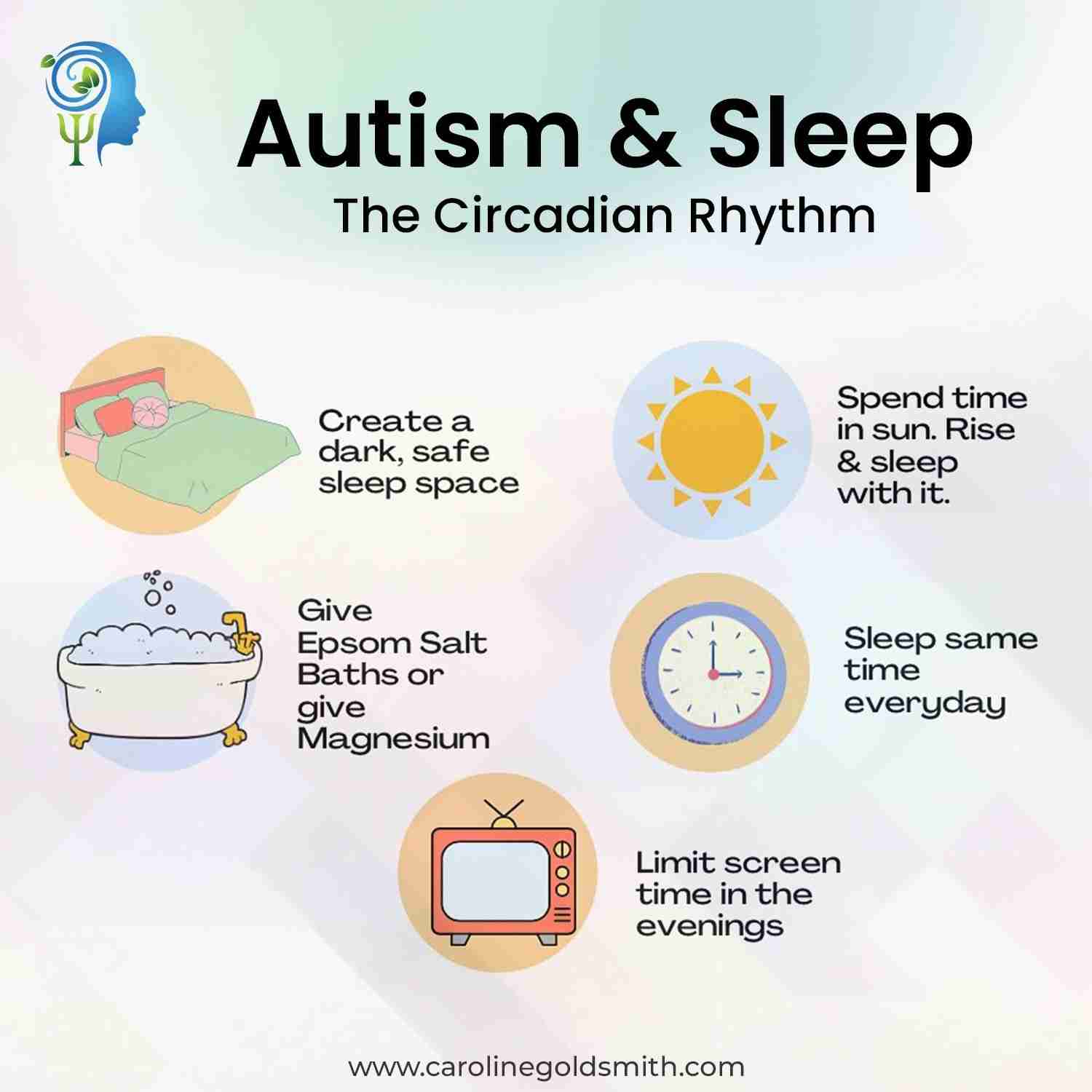 Autism & Sleep
The Circadian Rhythm

Create a dark, safe sleep space

Spend time in sun. Rise & sleep with it.

Give Epsom Salt Baths or give Magnesium

Sleep same time everyday

Limit screen time in the evenings

www.carolinegoldsmith.com